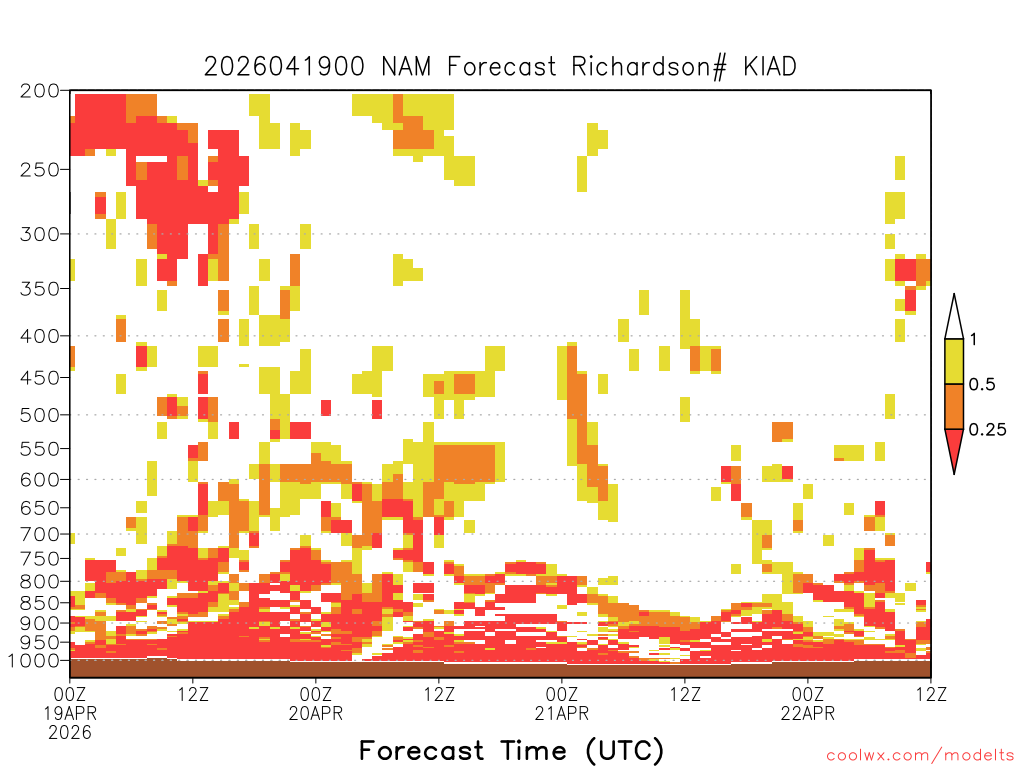 2026041900 NAM Forecast Richardson# KIAD

200
250
300
350
400
450
500
550
600
650
700
750
800
850
900
950
1000

1
0.5
0.25

00Z
19APR
2026
12Z
00Z
20APR
12Z
00Z
21APR
12Z
00Z
22APR
12Z

Forecast Time (UTC)

coolwx.com/modelts